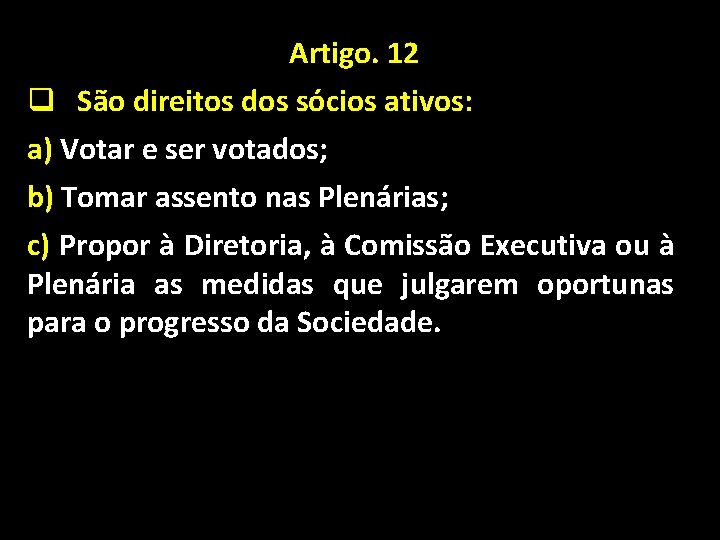 Artigo. 12

São direitos dos sócios ativos:

a) Votar e ser votados;

b) Tomar assento nas Plenárias;

c) Propor à Diretoria, à Comissão Executiva ou à Plenária as medidas que julgarem oportunas para o progresso da Sociedade.